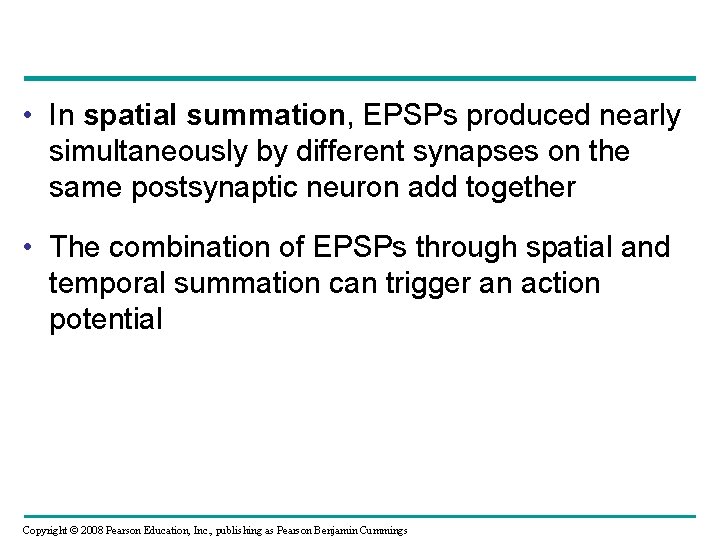 • In spatial summation, EPSPs produced nearly simultaneously by different synapses on the same postsynaptic neuron add together

• The combination of EPSPs through spatial and temporal summation can trigger an action potential

Copyright © 2008 Pearson Education, Inc., publishing as Pearson Benjamin Cummings